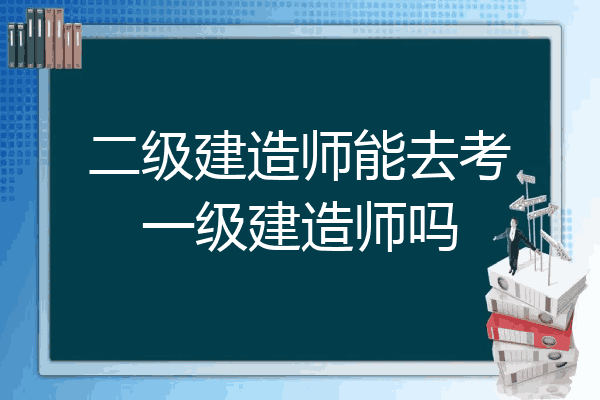 二级建造师能去考一级建造师吗